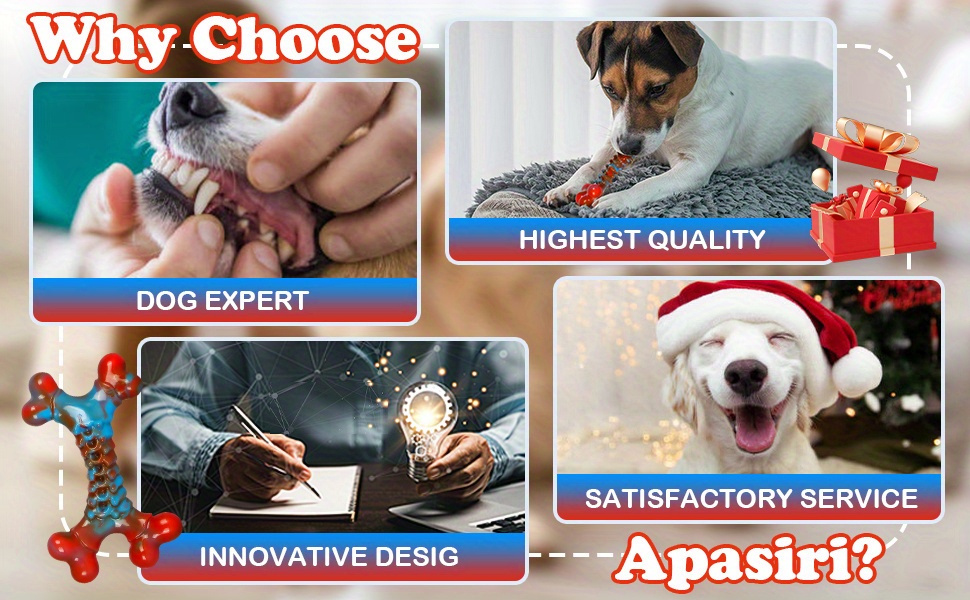 Why Choose

DOG EXPERT

HIGHEST QUALITY

INNOVATIVE DESIG

SATISFACTORY SERVICE

Apasiri?